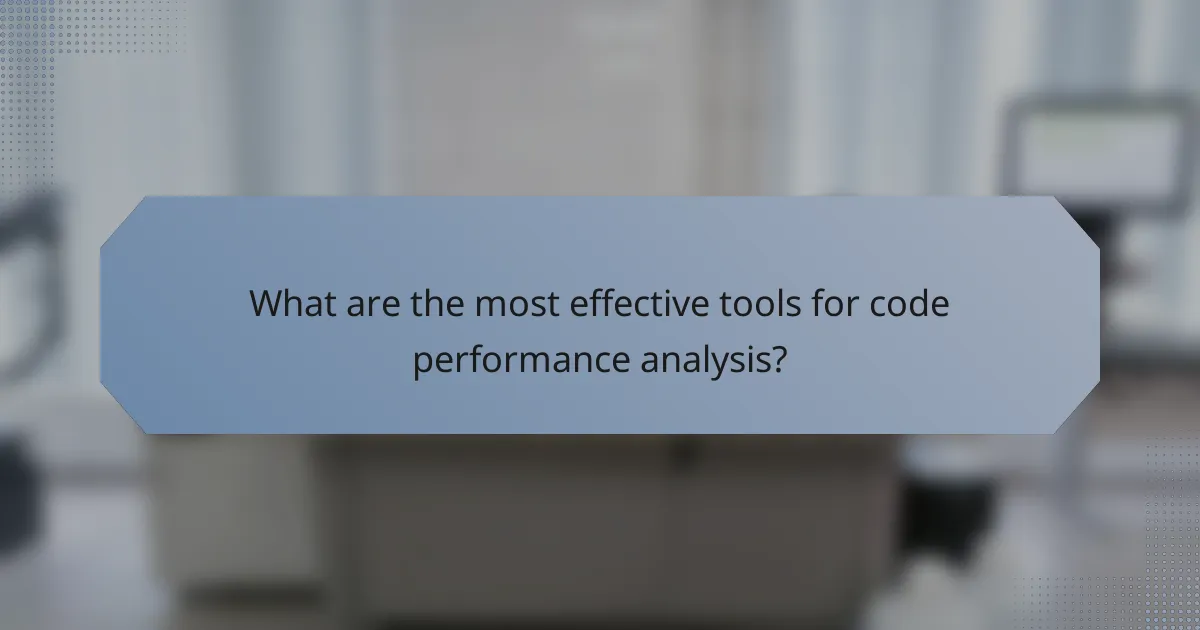 What are the most effective tools for code performance analysis?